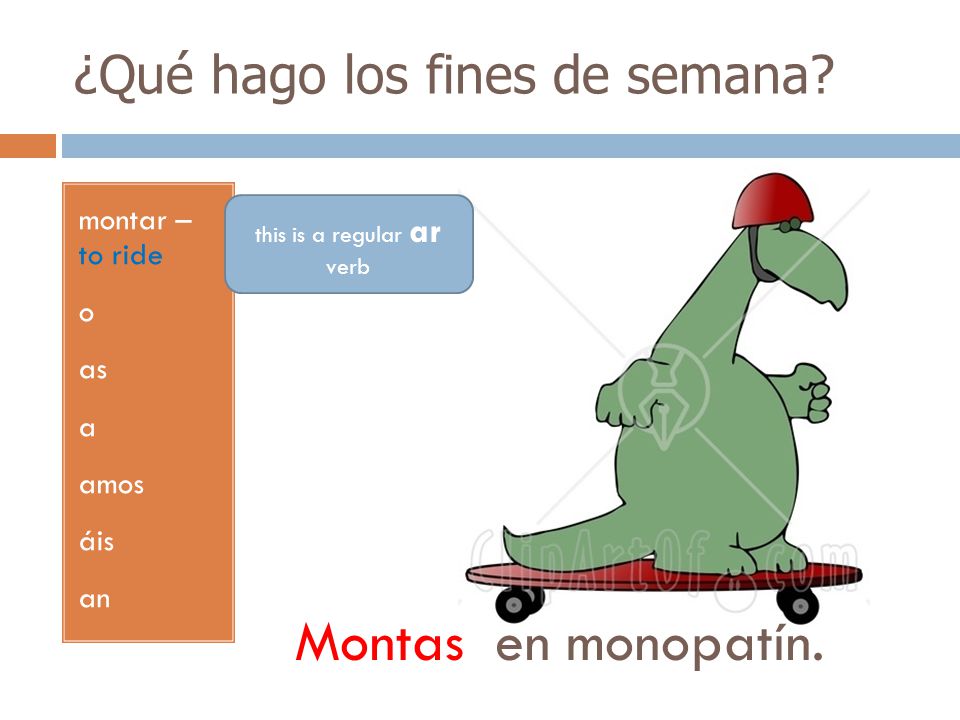 ¿Qué hago los fines de semana?

montar – to ride

o

as

a

amos

áis

an

this is a regular ar verb

ClipArtOf.com

Montas en monopatín.